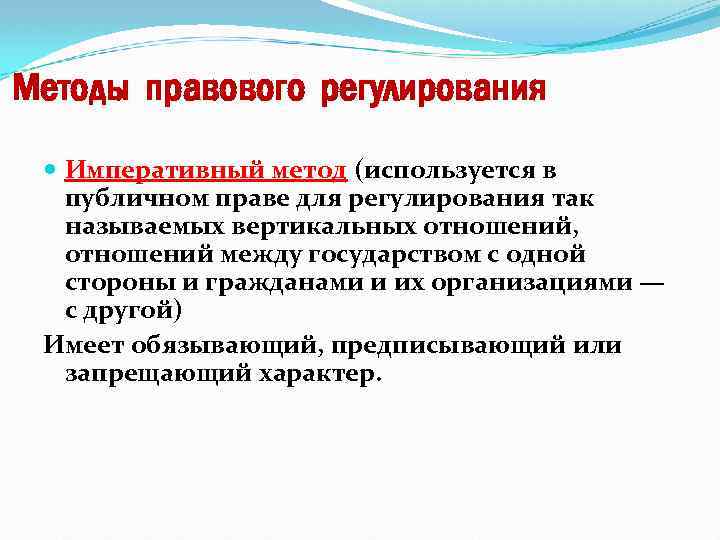 Методы правового регулирования

Императивный метод (используется в публичном праве для регулирования так называемых вертикальных отношений, отношений между государством с одной стороны и гражданами и их организациями — с другой)

Имеет обязывающий, предписывающий или запрещающий характер.